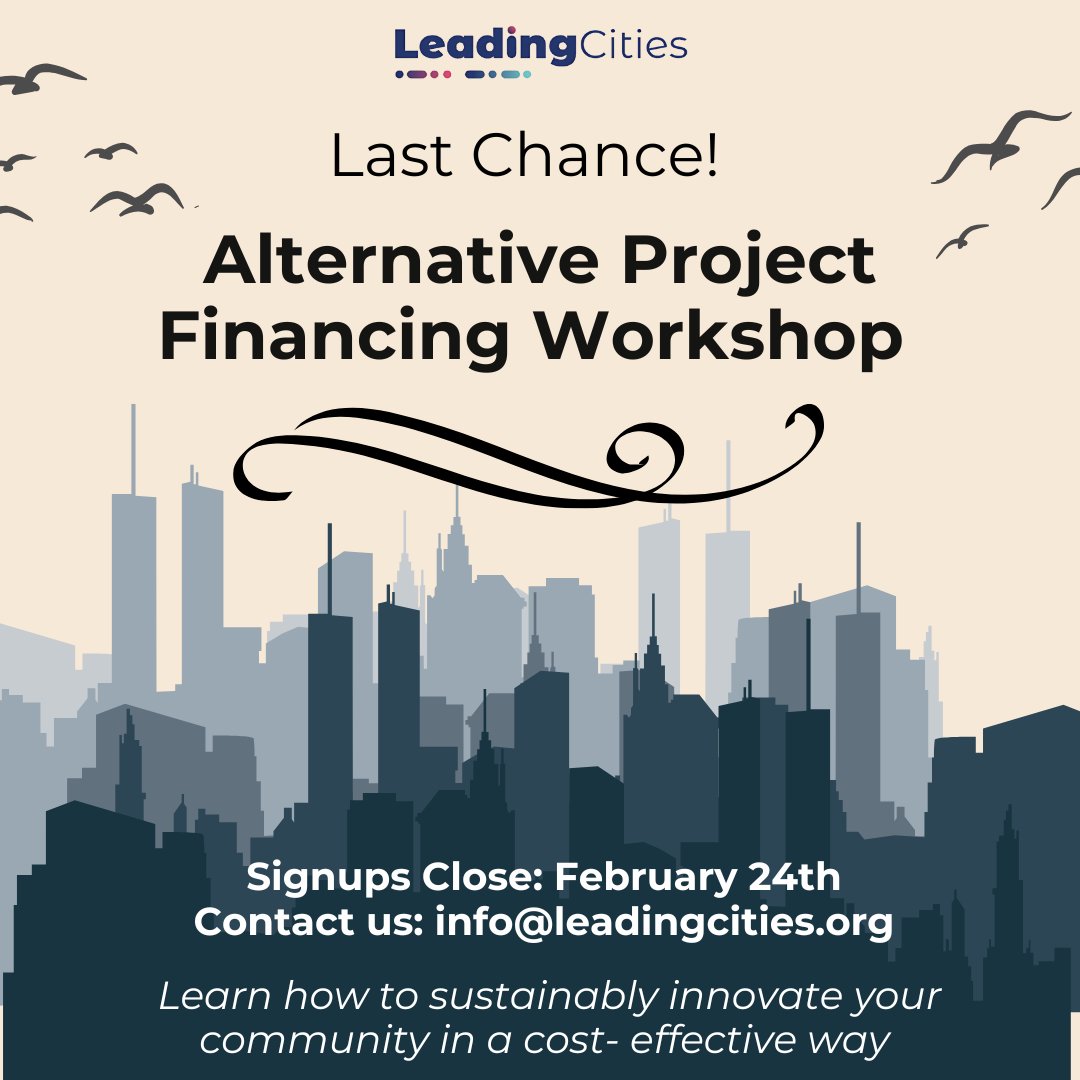 LeadingCities

Last Chance!

Alternative Project Financing Workshop

Signups Close: February 24th
Contact us: info@leadingcities.org

Learn how to sustainably innovate your community in a cost- effective way